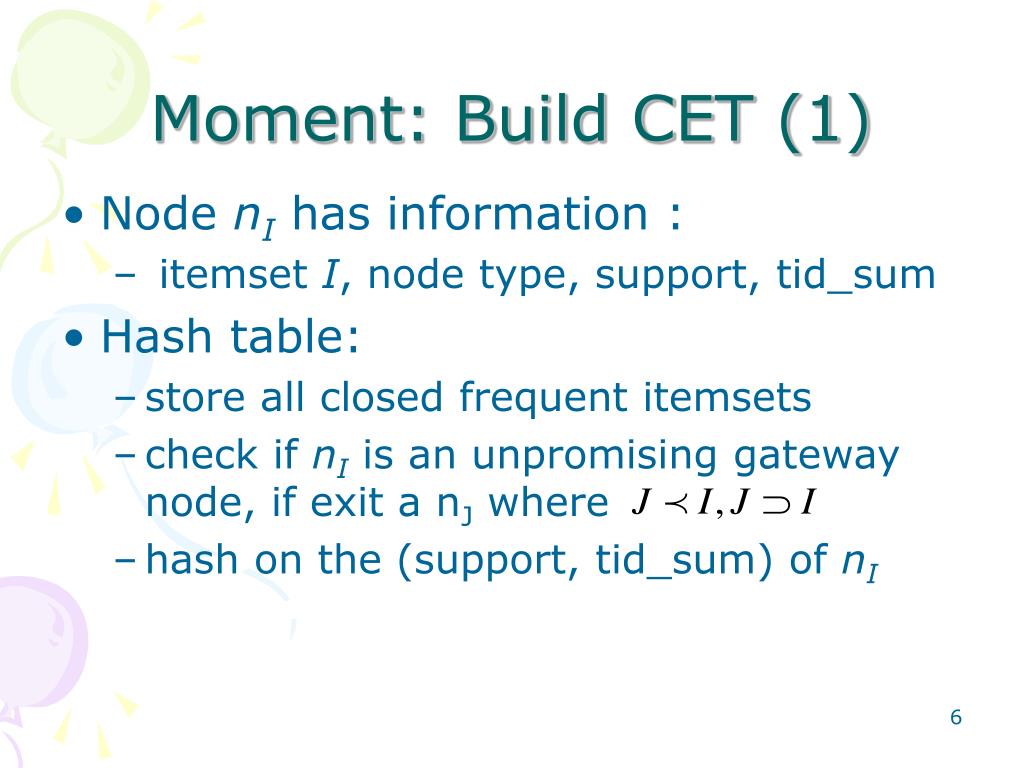 Moment: Build CET (1)

• Node $n_I$ has information :
– itemset $I$, node type, support, tid_sum

• Hash table:
– store all closed frequent itemsets
– check if $n_I$ is an unpromising gateway node, if exit a $n_J$ where $J \prec I, J \supset I$
– hash on the (support, tid_sum) of $n_I$

6